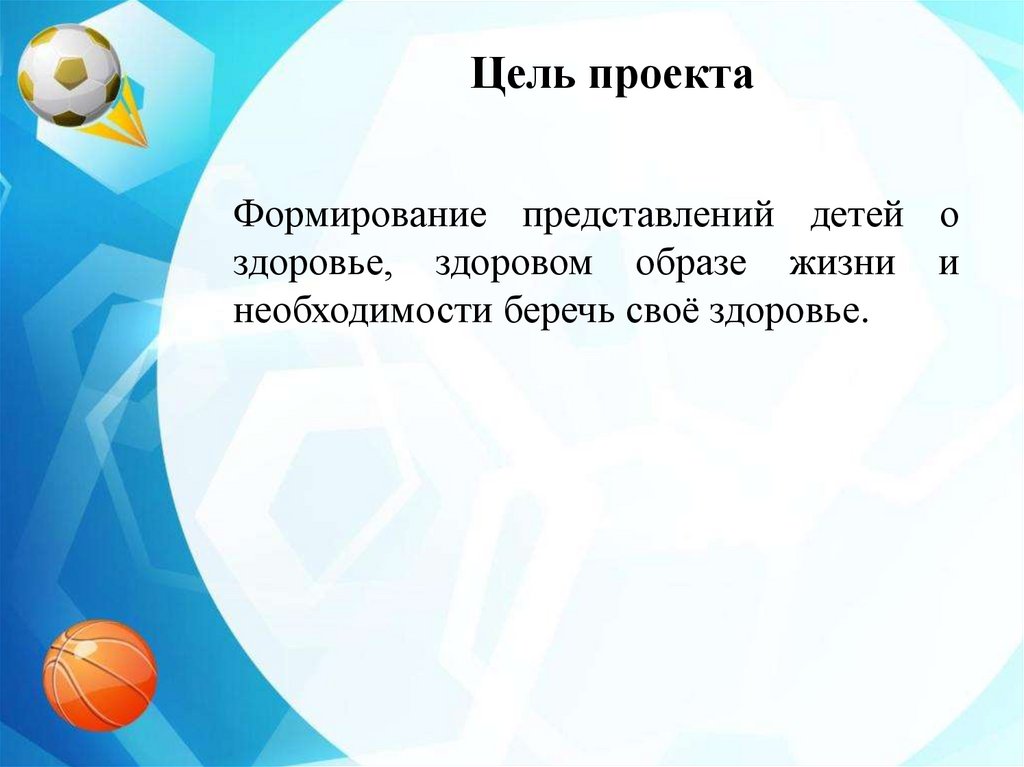 Цель проекта

Формирование представлений детей о здоровье, здоровом образе жизни и необходимости беречь своё здоровье.